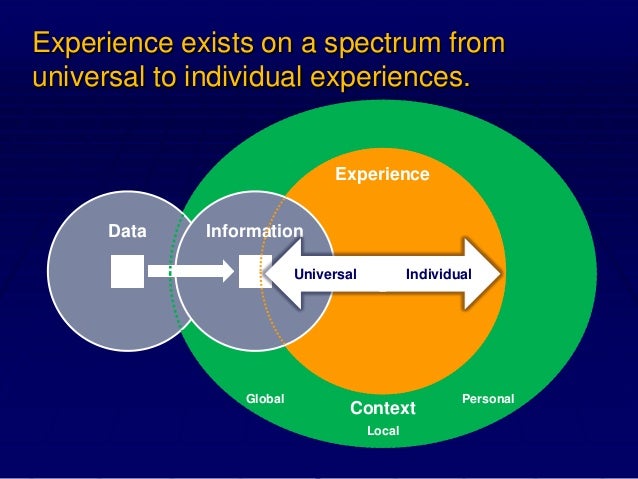 Experience exists on a spectrum from universal to individual experiences.

Experience

Data

Information

Universal

Individual

Global

Context

Personal

Local